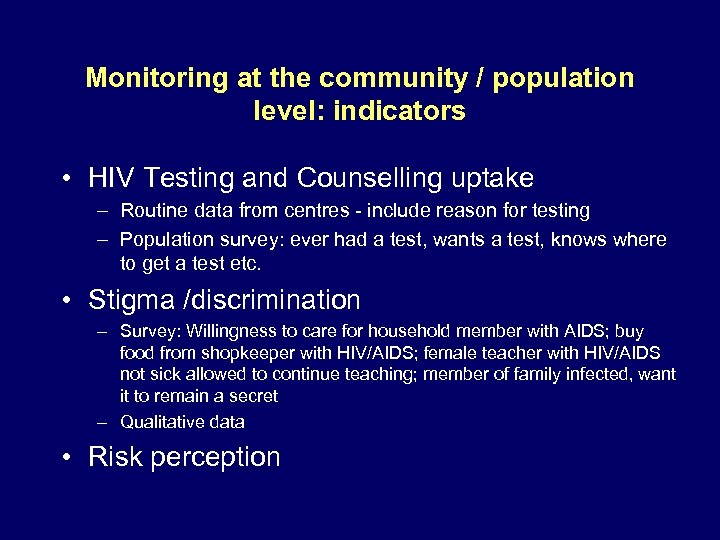 Monitoring at the community / population level: indicators

• HIV Testing and Counselling uptake
– Routine data from centres - include reason for testing
– Population survey: ever had a test, wants a test, knows where to get a test etc.

• Stigma /discrimination
– Survey: Willingness to care for household member with AIDS; buy food from shopkeeper with HIV/AIDS; female teacher with HIV/AIDS not sick allowed to continue teaching; member of family infected, want it to remain a secret
– Qualitative data

• Risk perception